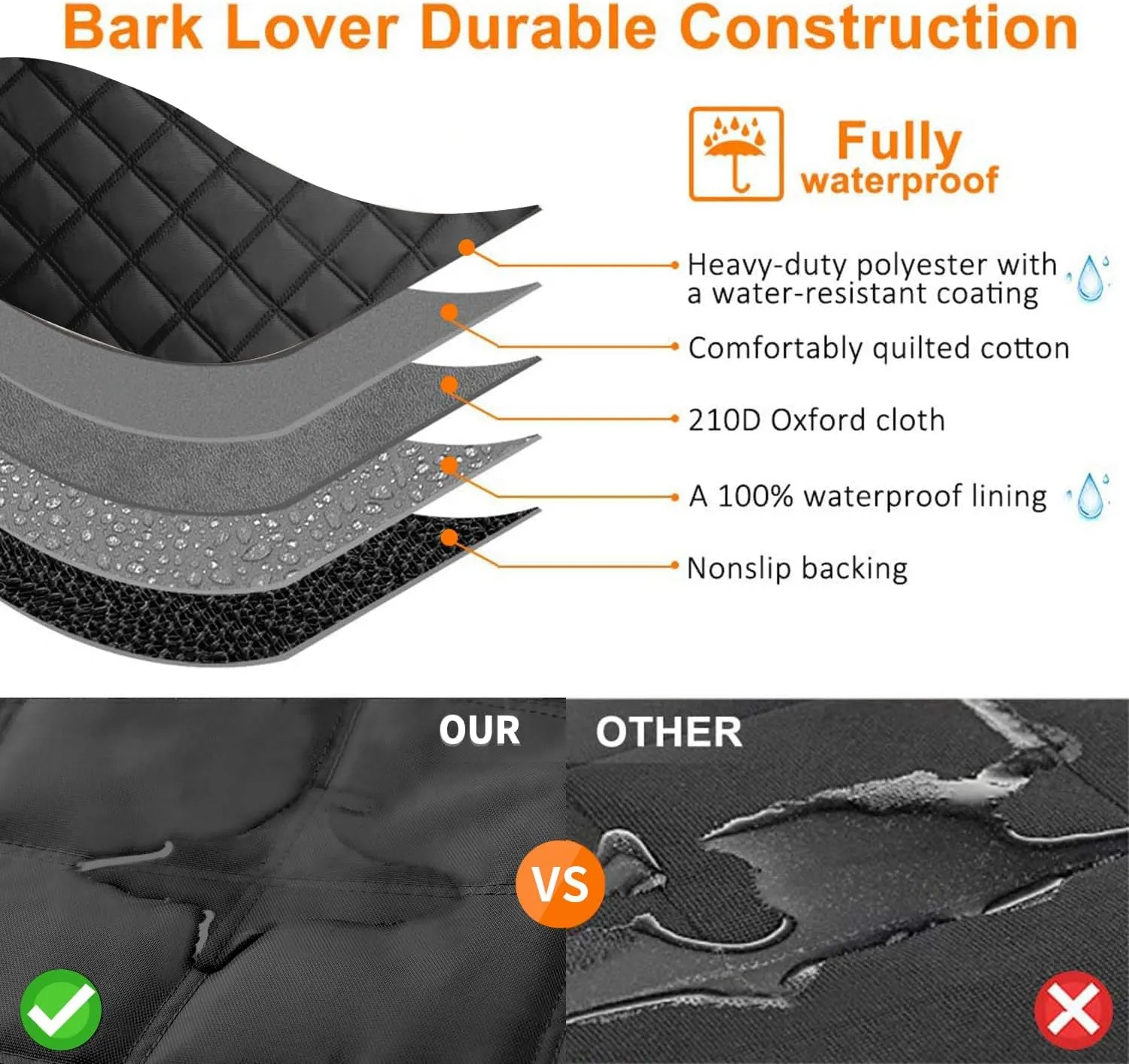 Bark Lover Durable Construction

Fully waterproof

Heavy-duty polyester with a water-resistant coating

Comfortably quilted cotton

210D Oxford cloth

A 100% waterproof lining

Nonslip backing

OUR

OTHER

VS